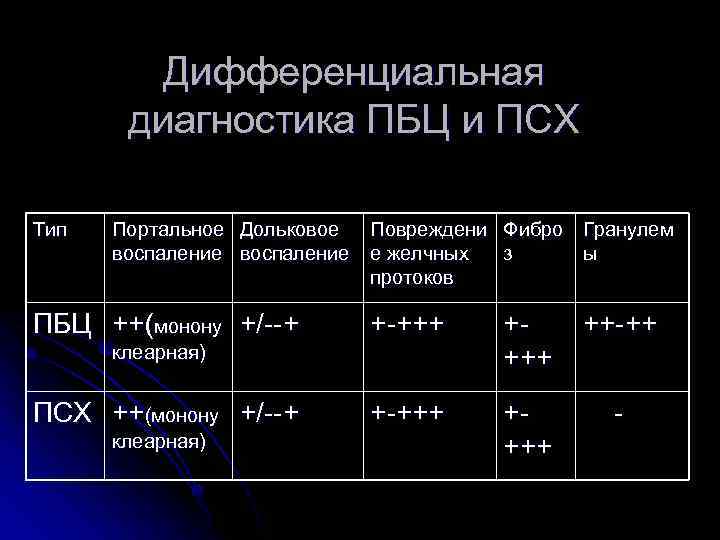 Дифференциальная диагностика ПБЦ и ПСХ

| Тип | Портальное воспаление | Дольковое воспаление | Повреждение желчных протоков | Фиброз | Гранулемы |
|---|---|---|---|---|---|
| ПБЦ | ++(мононуклеарная) | +/--+ | +-+++ | +-+++ | ++-++ |
| ПСХ | ++(мононуклеарная) | +/--+ | +-+++ | +-+++ | - |